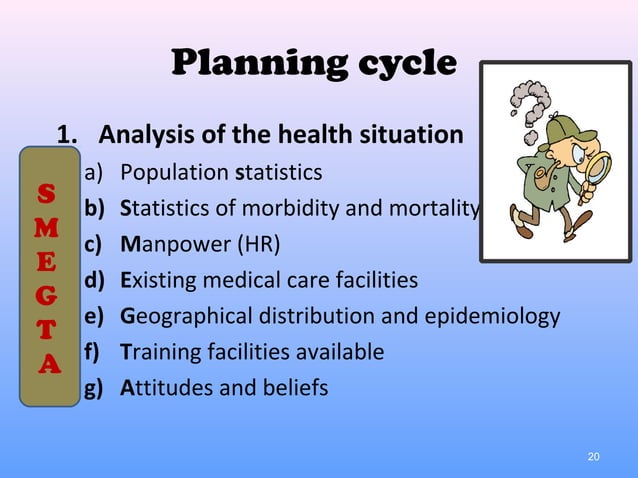 Planning cycle

1. Analysis of the health situation

S
M
E
G
T
A

a) Population statistics
b) Statistics of morbidity and mortality
c) Manpower (HR)
d) Existing medical care facilities
e) Geographical distribution and epidemiology
f) Training facilities available
g) Attitudes and beliefs

20